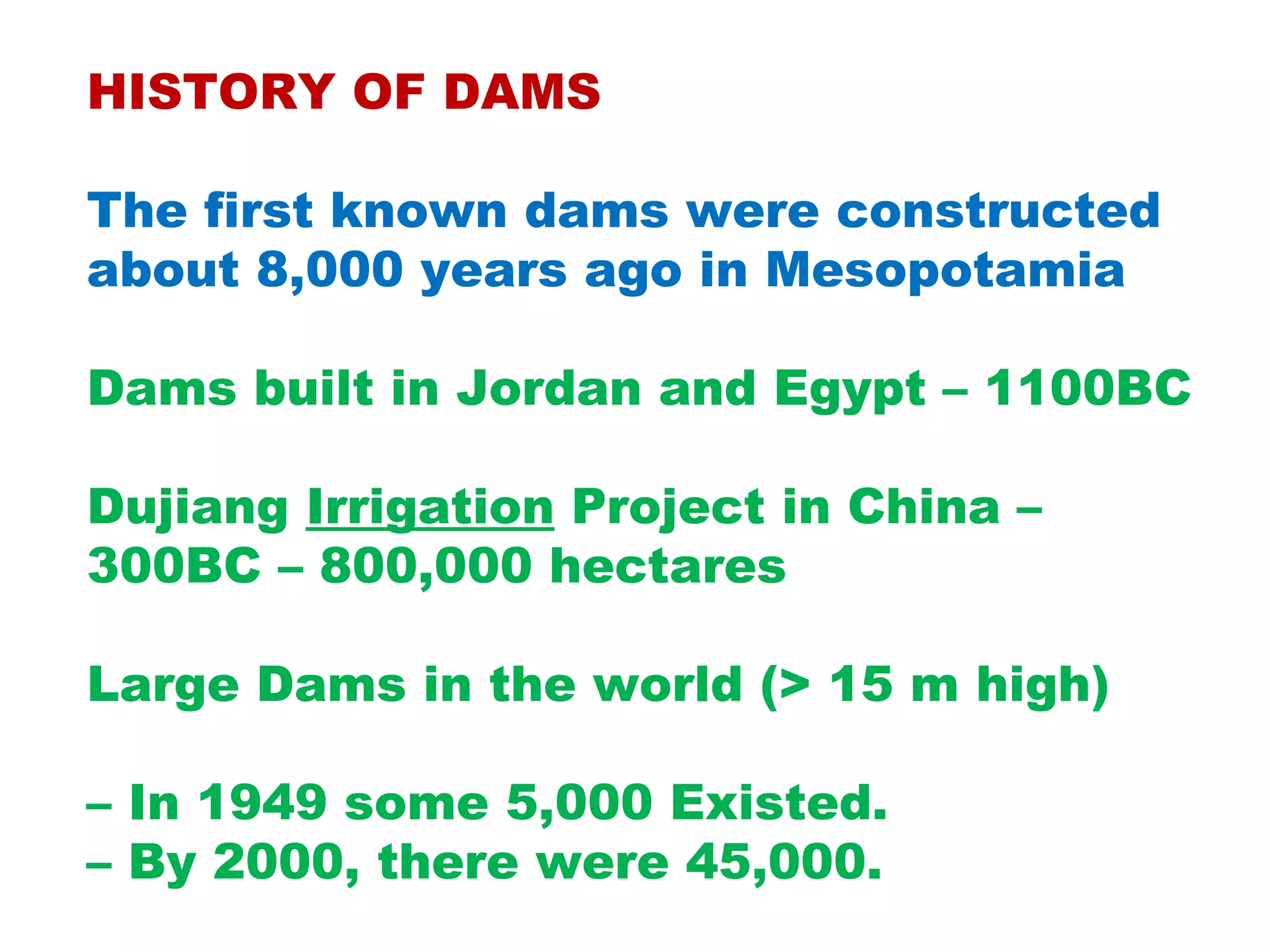 HISTORY OF DAMS

The first known dams were constructed about 8,000 years ago in Mesopotamia

Dams built in Jordan and Egypt – 1100BC

Dujiang Irrigation Project in China – 300BC – 800,000 hectares

Large Dams in the world (> 15 m high)

– In 1949 some 5,000 Existed.
– By 2000, there were 45,000.